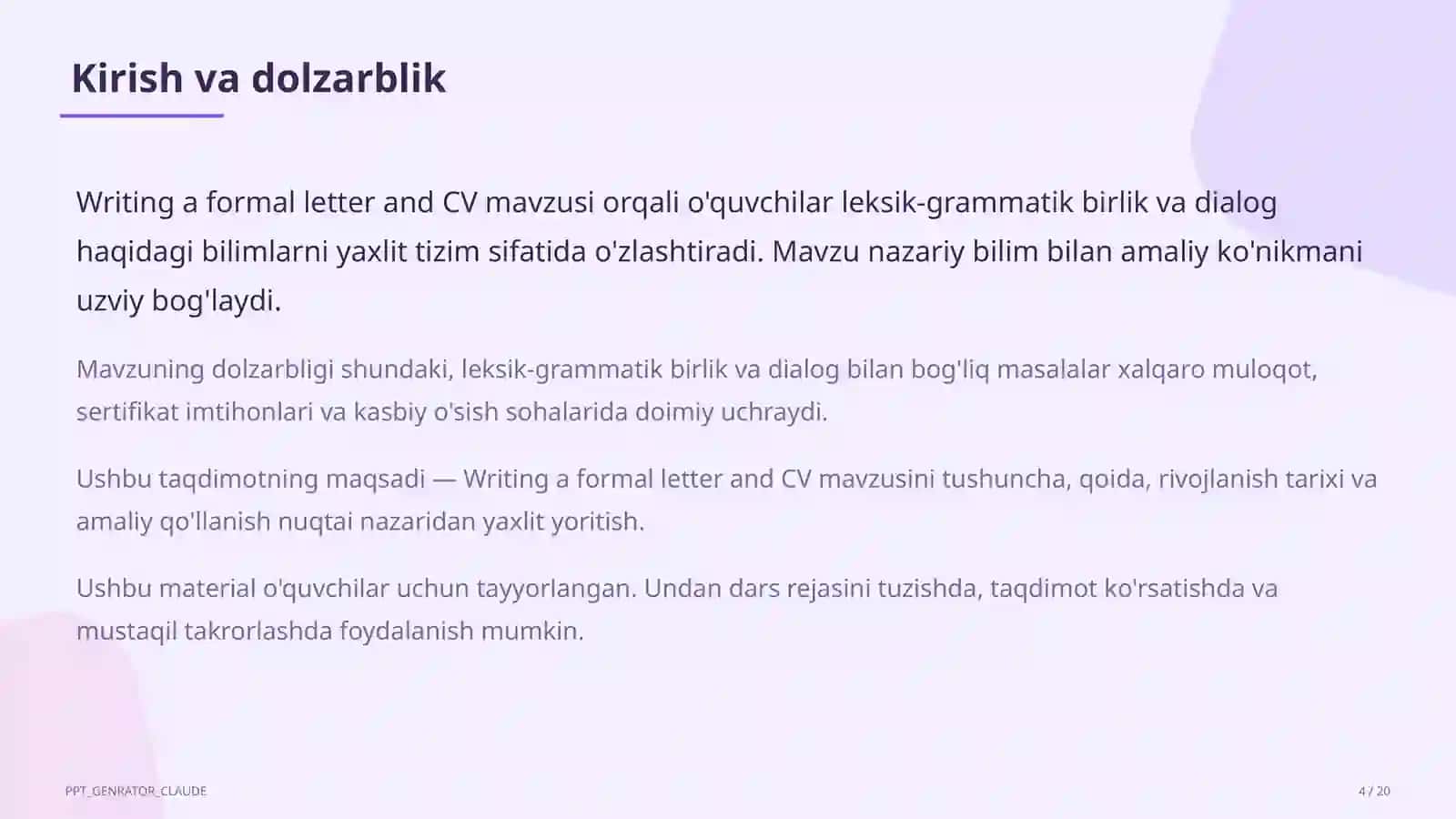 Kirish va dolzarblik

Writing a formal letter and CV mavzusi orqali o'quvchilar leksik-grammatik birlik va dialog haqidagi bilimlarni yaxlit tizim sifatida o'zlashtiradi. Mavzu nazariy bilim bilan amaliy ko'nikmani uzviy bog'laydi.

Mavzuning dolzarbligi shundaki, leksik-grammatik birlik va dialog bilan bog'liq masalalar xalqaro muloqot, sertifikat imtihonlari va kasbiy o'sish sohalarida doimiy uchraydi.

Ushbu taqdimotning maqsadi — Writing a formal letter and CV mavzusini tushuncha, qoida, rivojlanish tarixi va amaliy qo'llanish nuqtai nazaridan yaxlit yoritish.

Ushbu material o'quvchilar uchun tayyorlangan. Undan dars rejasini tuzishda, taqdimot ko'rsatishda va mustaqil takrorlashda foydalanish mumkin.

PPT_GENRATOR_CLAUDE

4 / 20